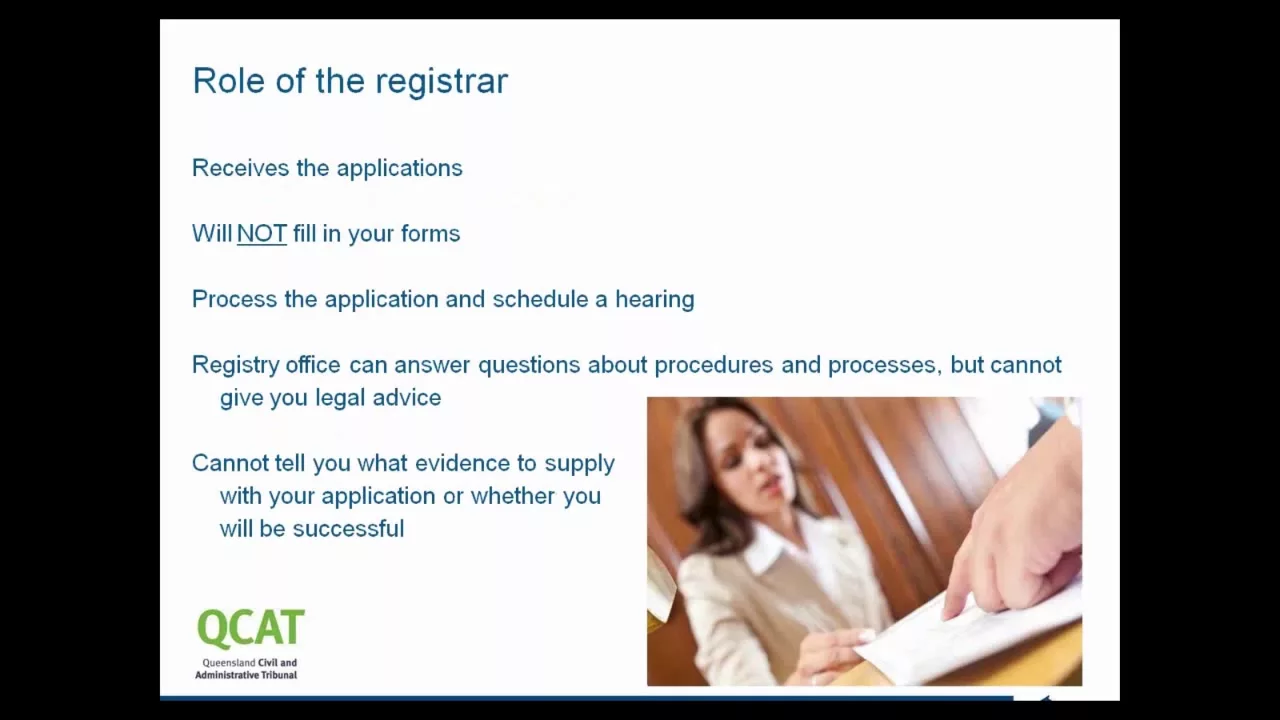 Role of the registrar

Receives the applications

Will NOT fill in your forms

Process the application and schedule a hearing

Registry office can answer questions about procedures and processes, but cannot give you legal advice

Cannot tell you what evidence to supply with your application or whether you will be successful

QCAT
Queensland Civil and Administrative Tribunal